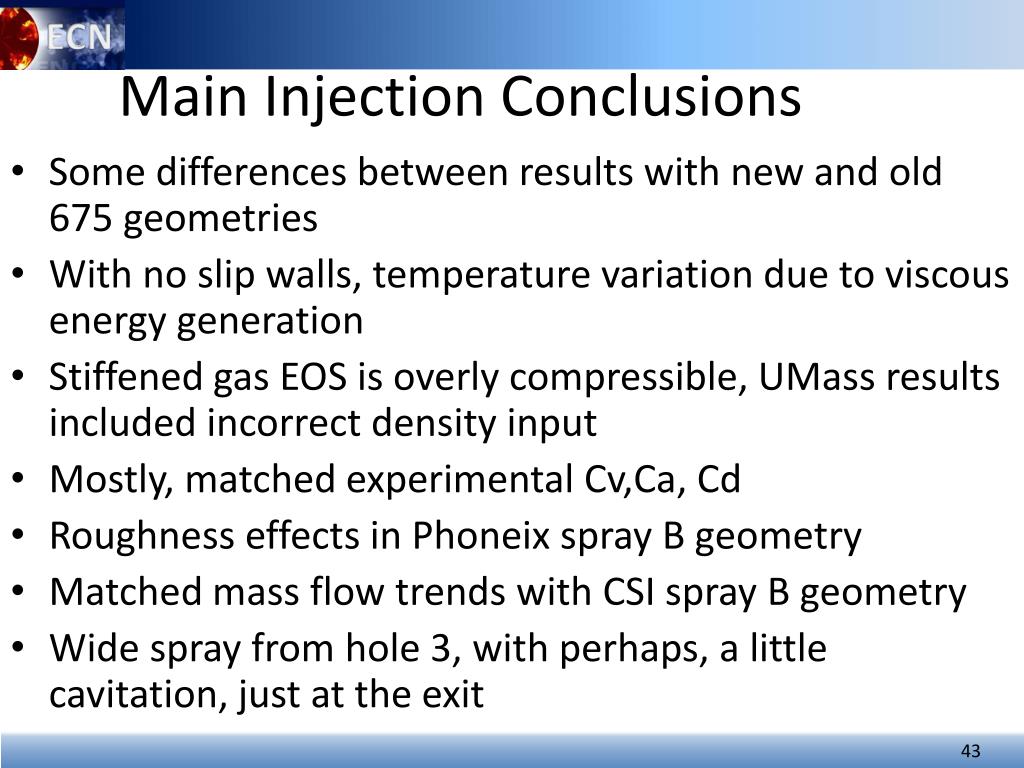 ECN

Main Injection Conclusions

• Some differences between results with new and old 675 geometries
• With no slip walls, temperature variation due to viscous energy generation
• Stiffened gas EOS is overly compressible, UMass results included incorrect density input
• Mostly, matched experimental Cv,Ca, Cd
• Roughness effects in Phoneix spray B geometry
• Matched mass flow trends with CSI spray B geometry
• Wide spray from hole 3, with perhaps, a little cavitation, just at the exit

43